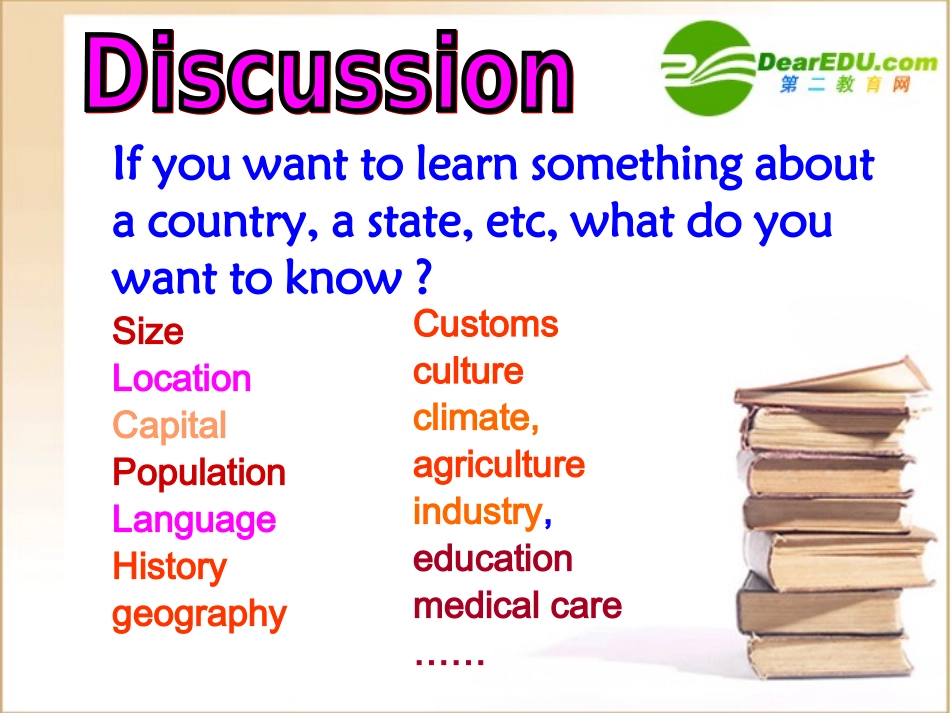 Discussion

DearEDU.com
第二教育网

If you want to learn something about a country, a state, etc, what do you want to know ?

Size
Location
Capital
Population
Language
History
geography

Customs
culture
climate,
agriculture
industry,
education
medical care
……